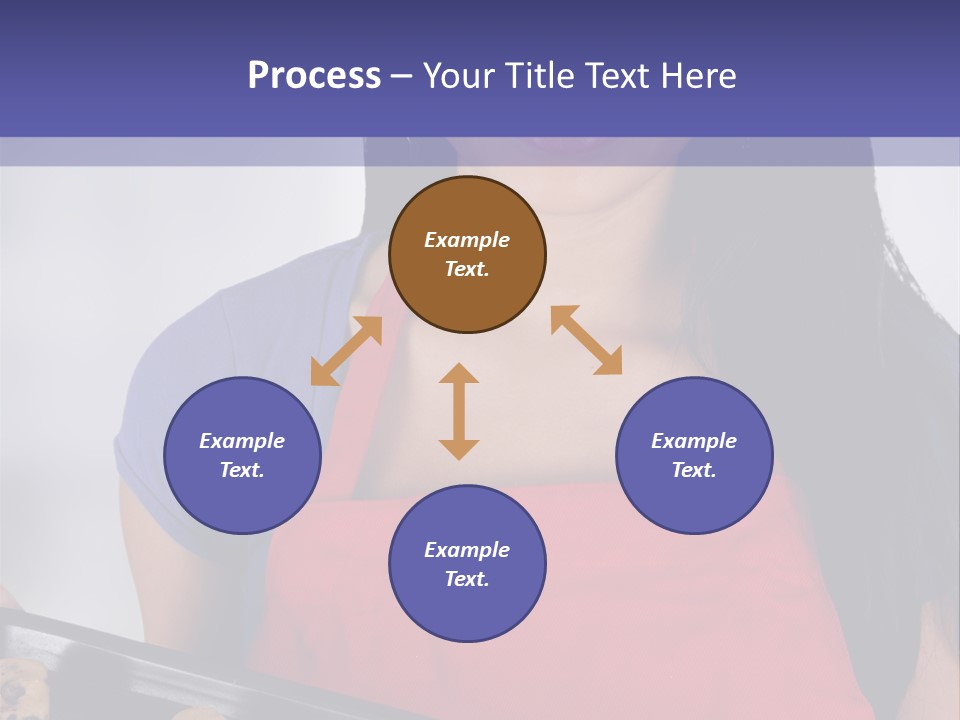 Process – Your Title Text Here

Example Text.

Example Text.

Example Text.

Example Text.